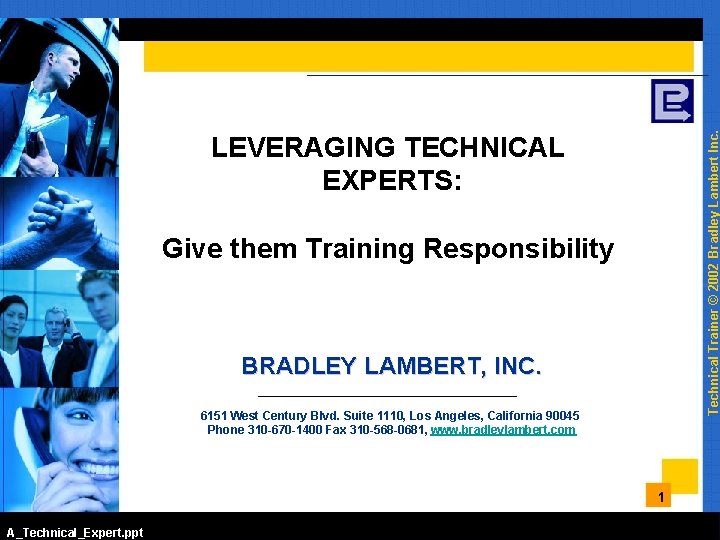 LEVERAGING TECHNICAL EXPERTS:

Give them Training Responsibility

BRADLEY LAMBERT, INC.

6151 West Century Blvd. Suite 1110, Los Angeles, California 90045
Phone 310-670-1400 Fax 310-568-0681, www.bradleylambert.com

Technical Trainer © 2002 Bradley Lambert Inc.

1

A_Technical_Expert.ppt